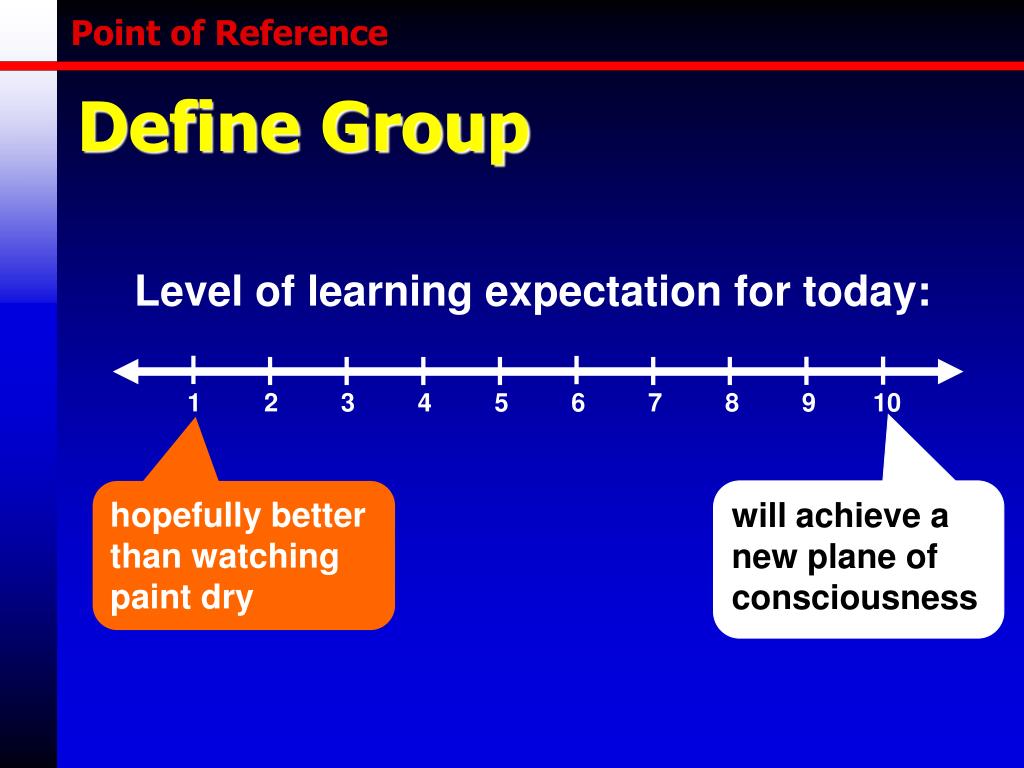 Point of Reference

Define Group

Level of learning expectation for today:

1 2 3 4 5 6 7 8 9 10

hopefully better than watching paint dry

will achieve a new plane of consciousness